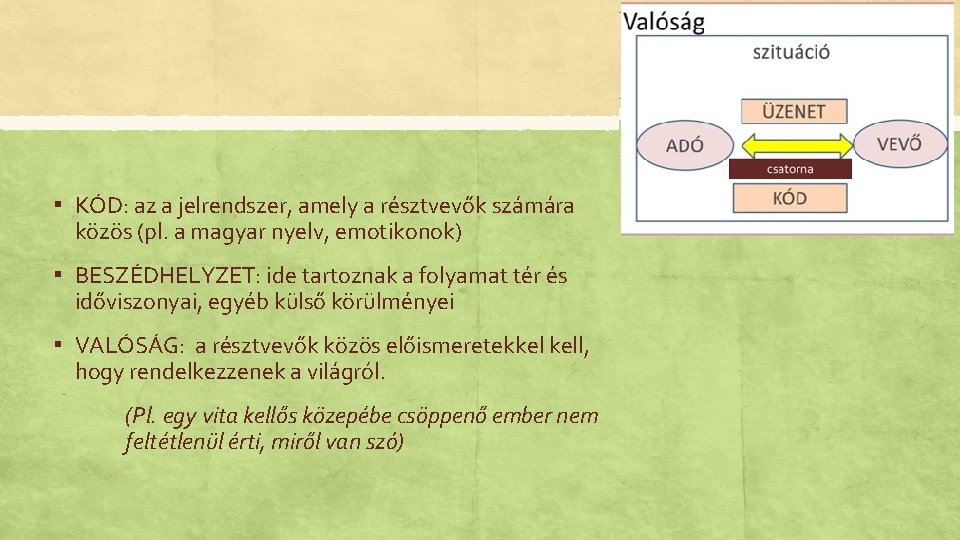 Valóság

szituáció

ÜZENET

ADÓ

VEVŐ

csatorna

KÓD

▪ KÓD: az a jelrendszer, amely a résztvevők számára közös (pl. a magyar nyelv, emotikonok)

▪ BESZÉDHELYZET: ide tartoznak a folyamat tér és időviszonyai, egyéb külső körülményei

▪ VALÓSÁG: a résztvevők közös előismeretekkel kell, hogy rendelkezzenek a világról.

(Pl. egy vita kellős közepébe csöppenő ember nem feltétlenül érti, miről van szó)